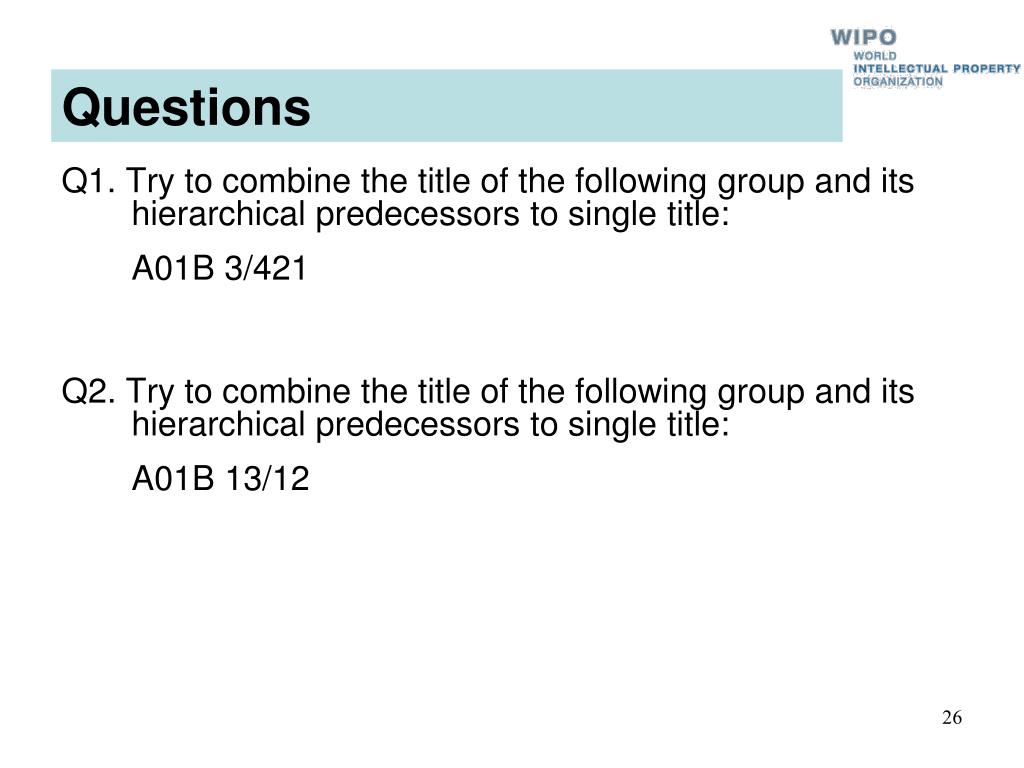 WIPO
WORLD
INTELLECTUAL PROPERTY
ORGANIZATION

Questions

Q1. Try to combine the title of the following group and its hierarchical predecessors to single title:

A01B 3/421

Q2. Try to combine the title of the following group and its hierarchical predecessors to single title:

A01B 13/12

26